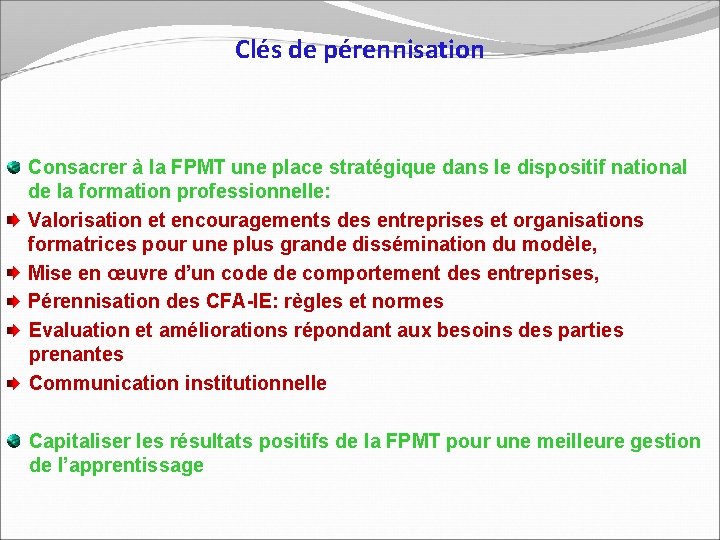 Clés de pérennisation

Consacrer à la FPMT une place stratégique dans le dispositif national de la formation professionnelle:

Valorisation et encouragements des entreprises et organisations formatrices pour une plus grande dissémination du modèle,

Mise en œuvre d'un code de comportement des entreprises,

Pérennisation des CFA-IE: règles et normes

Evaluation et améliorations répondant aux besoins des parties prenantes

Communication institutionnelle

Capitaliser les résultats positifs de la FPMT pour une meilleure gestion de l'apprentissage